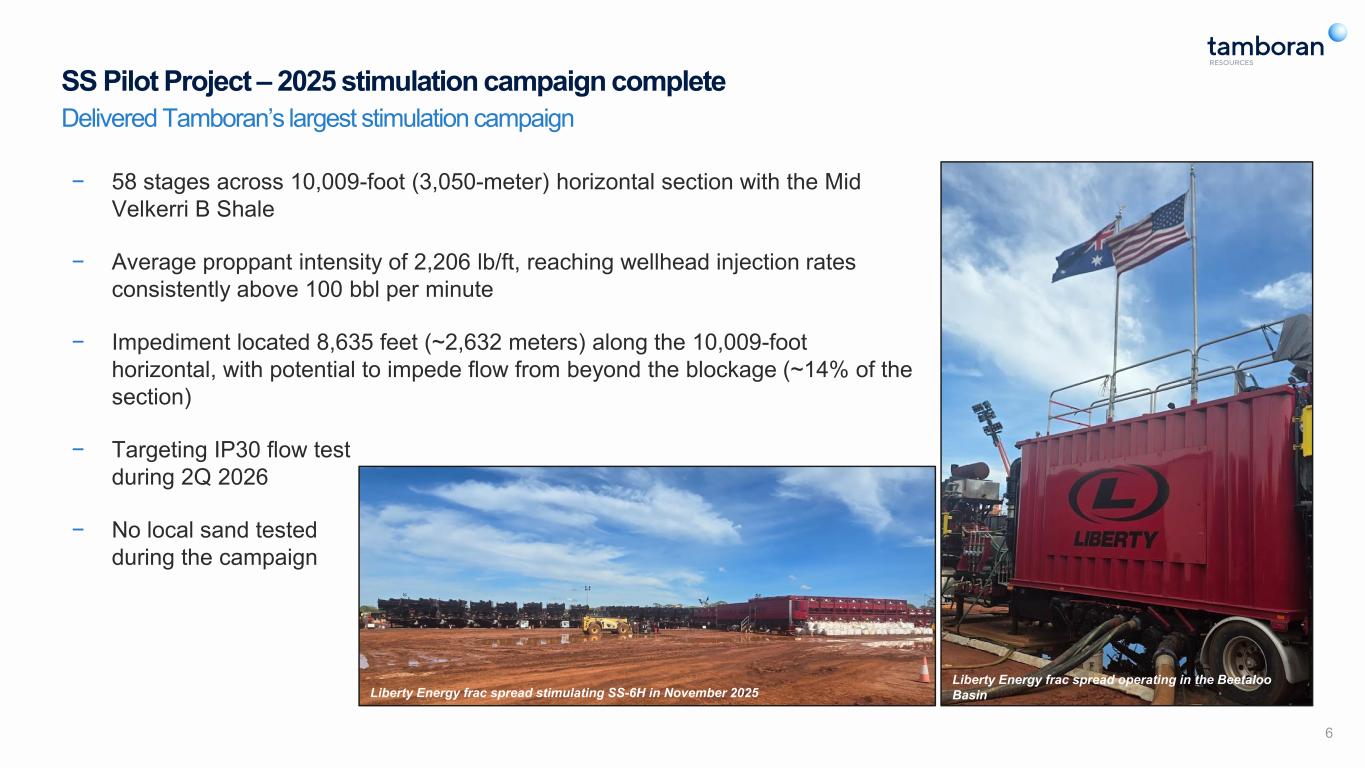 tamboran
RESOURCES

SS Pilot Project – 2025 stimulation campaign complete

Delivered Tamboran's largest stimulation campaign

− 58 stages across 10,009-foot (3,050-meter) horizontal section with the Mid Velkerri B Shale

− Average proppant intensity of 2,206 lb/ft, reaching wellhead injection rates consistently above 100 bbl per minute

− Impediment located 8,635 feet (~2,632 meters) along the 10,009-foot horizontal, with potential to impede flow from beyond the blockage (~14% of the section)

− Targeting IP30 flow test during 2Q 2026

− No local sand tested during the campaign

Liberty Energy frac spread stimulating SS-6H in November 2025

LIBERTY

Liberty Energy frac spread operating in the Beetaloo Basin

6